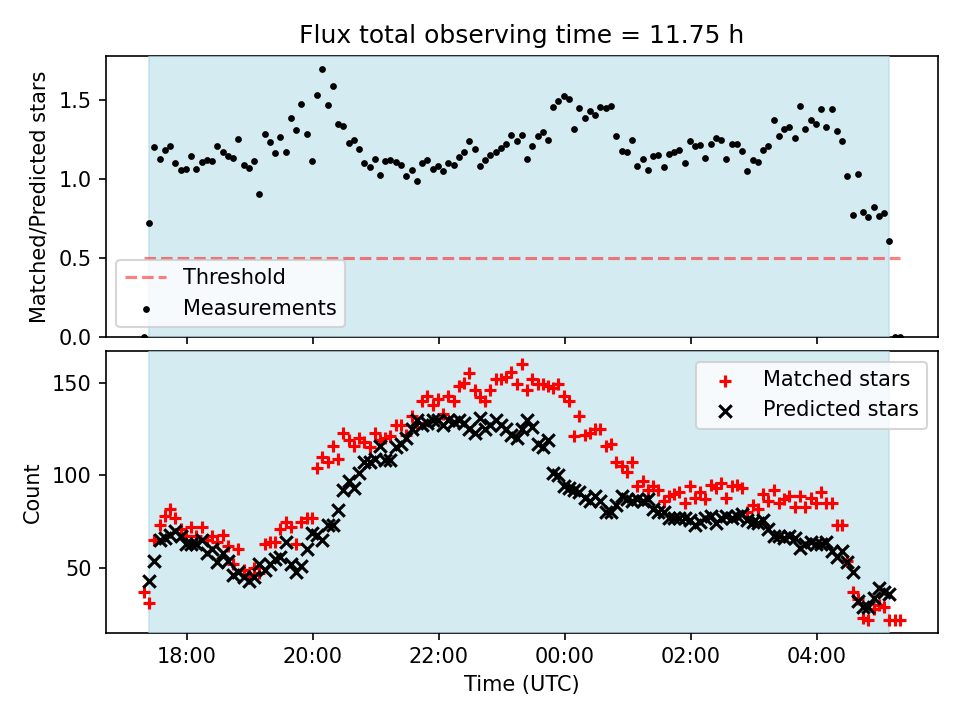 Flux total observing time = 11.75 h

Matched/Predicted stars

1.5
1.0
0.5
0.0

Threshold
Measurements

Count

150
100
50

Matched stars
Predicted stars

18:00
20:00
22:00
00:00
02:00
04:00

Time (UTC)